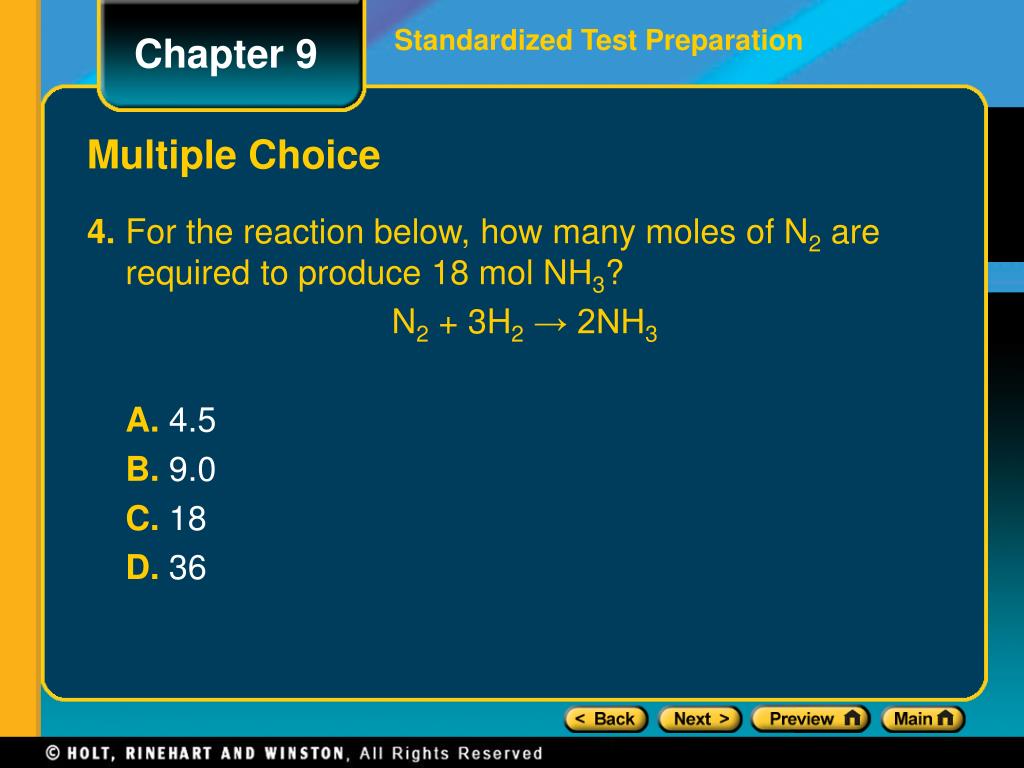 Chapter 9

Standardized Test Preparation

Multiple Choice

4. For the reaction below, how many moles of $N_2$ are required to produce 18 mol $NH_3$?

$N_2 + 3H_2 \rightarrow 2NH_3$

A. 4.5
B. 9.0
C. 18
D. 36

< Back Next > Preview Main

© HOLT, RINEHART AND WINSTON, All Rights Reserved